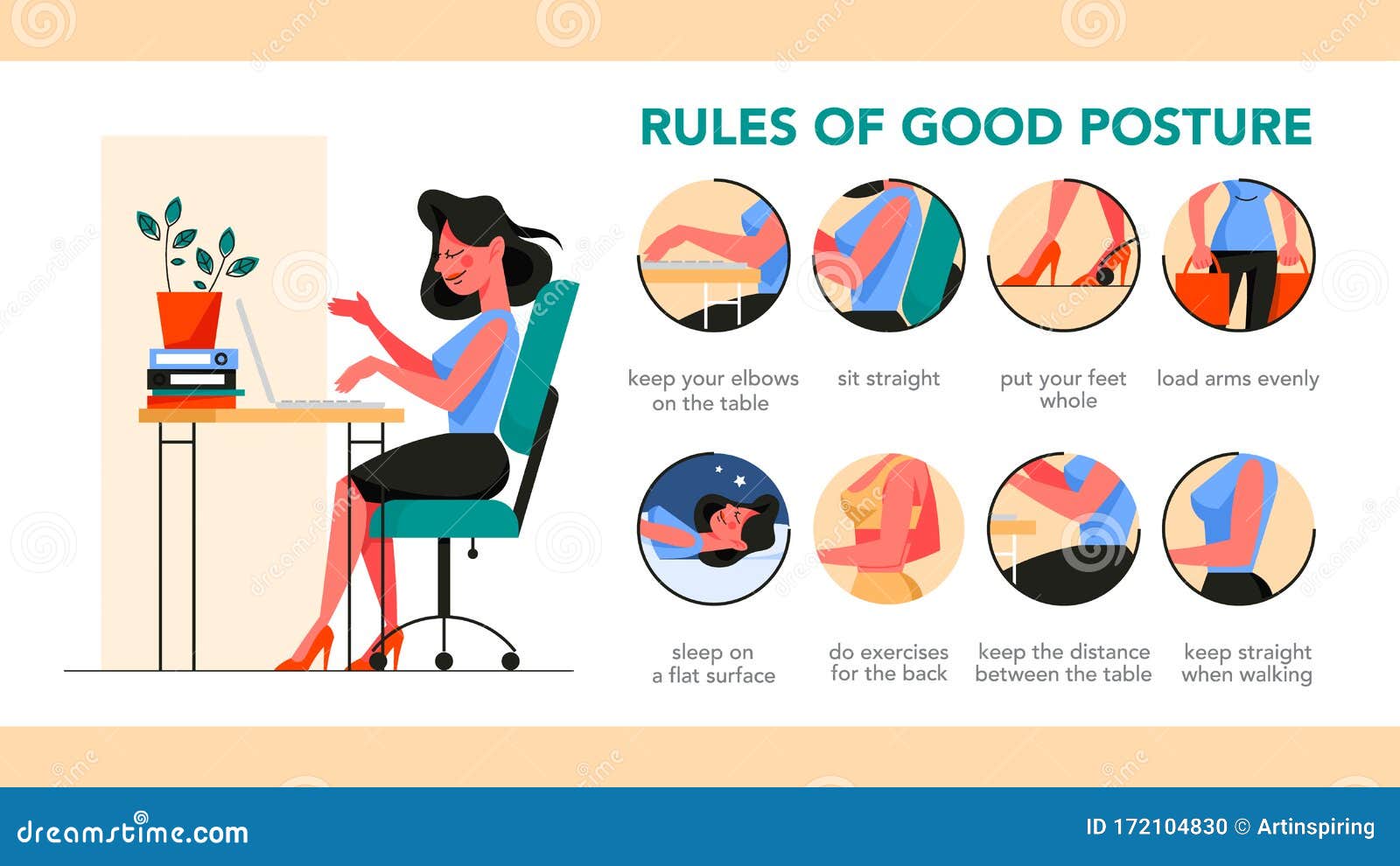 RULES OF GOOD POSTURE

keep your elbows on the table

sit straight

put your feet whole

load arms evenly

sleep on a flat surface

do exercises for the back

keep the distance between the table

keep straight when walking

dreamstime.com

ID 172104830 © Artinspiring